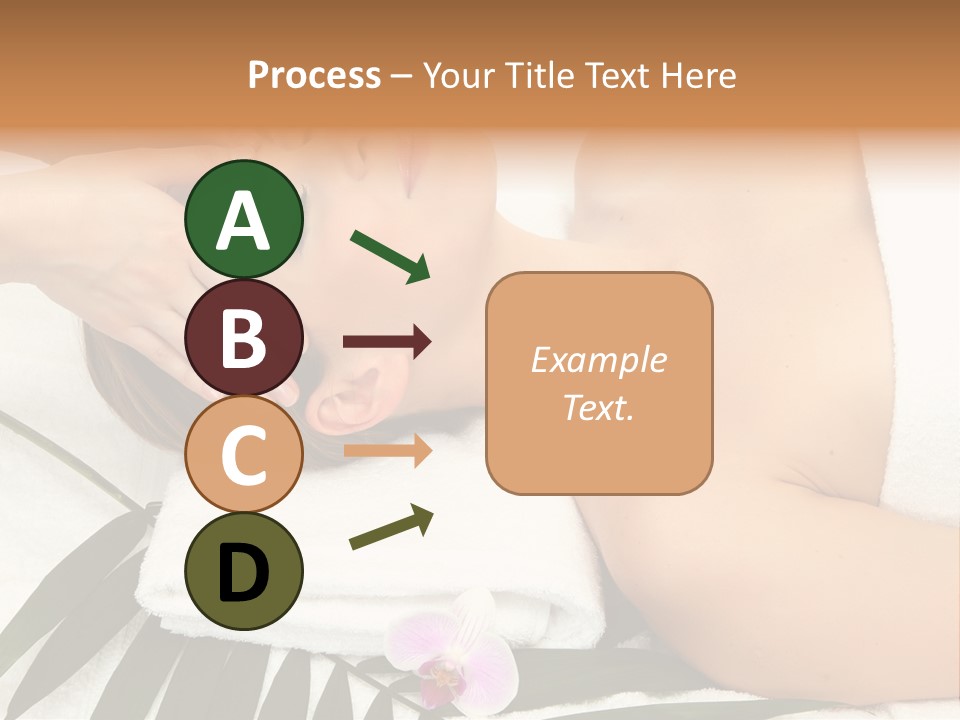 Process – Your Title Text Here

A

B

C

D

Example Text.